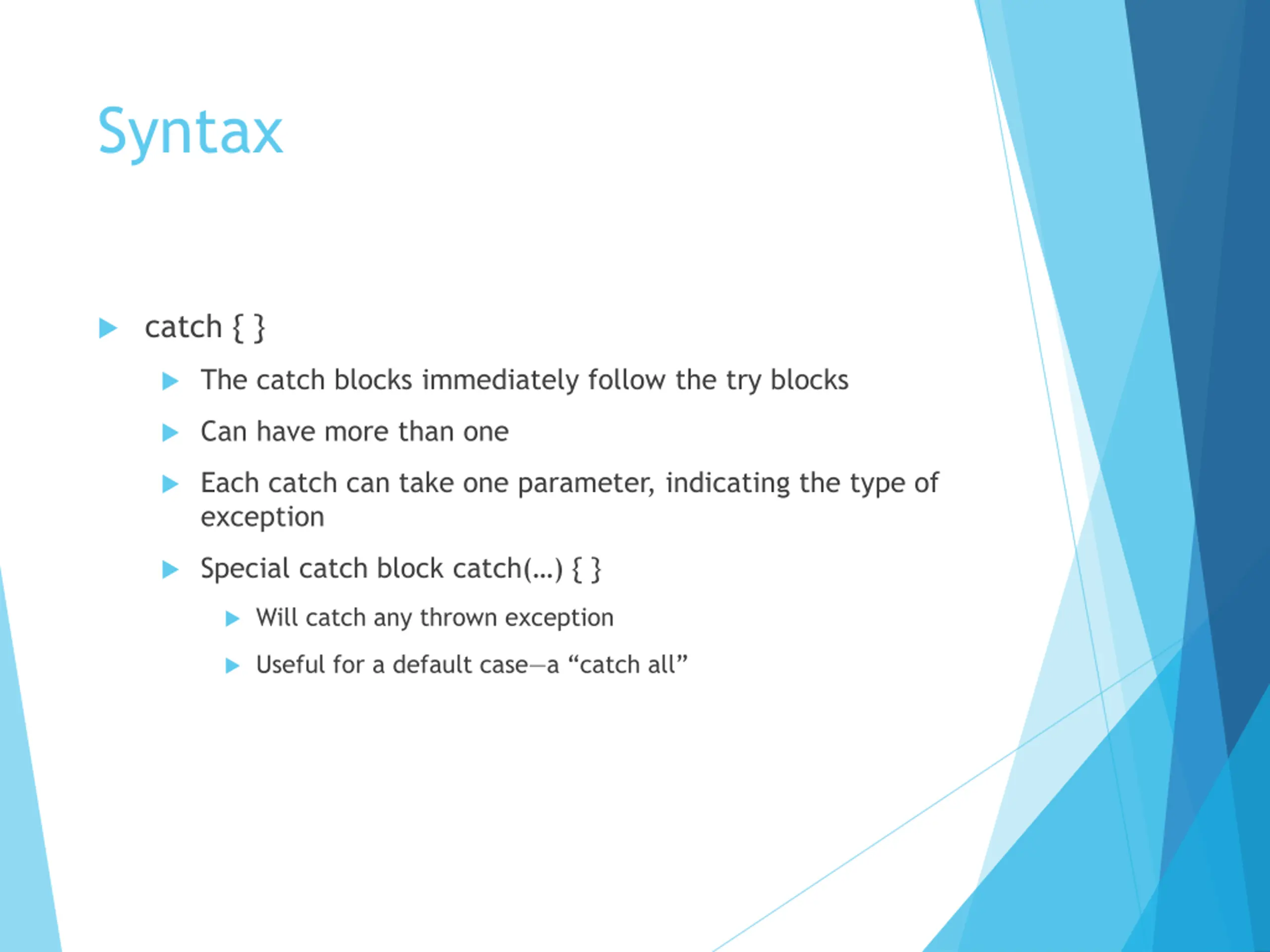 Syntax

catch { }

The catch blocks immediately follow the try blocks

Can have more than one

Each catch can take one parameter, indicating the type of exception

Special catch block catch(…) { }

Will catch any thrown exception

Useful for a default case—a “catch all”